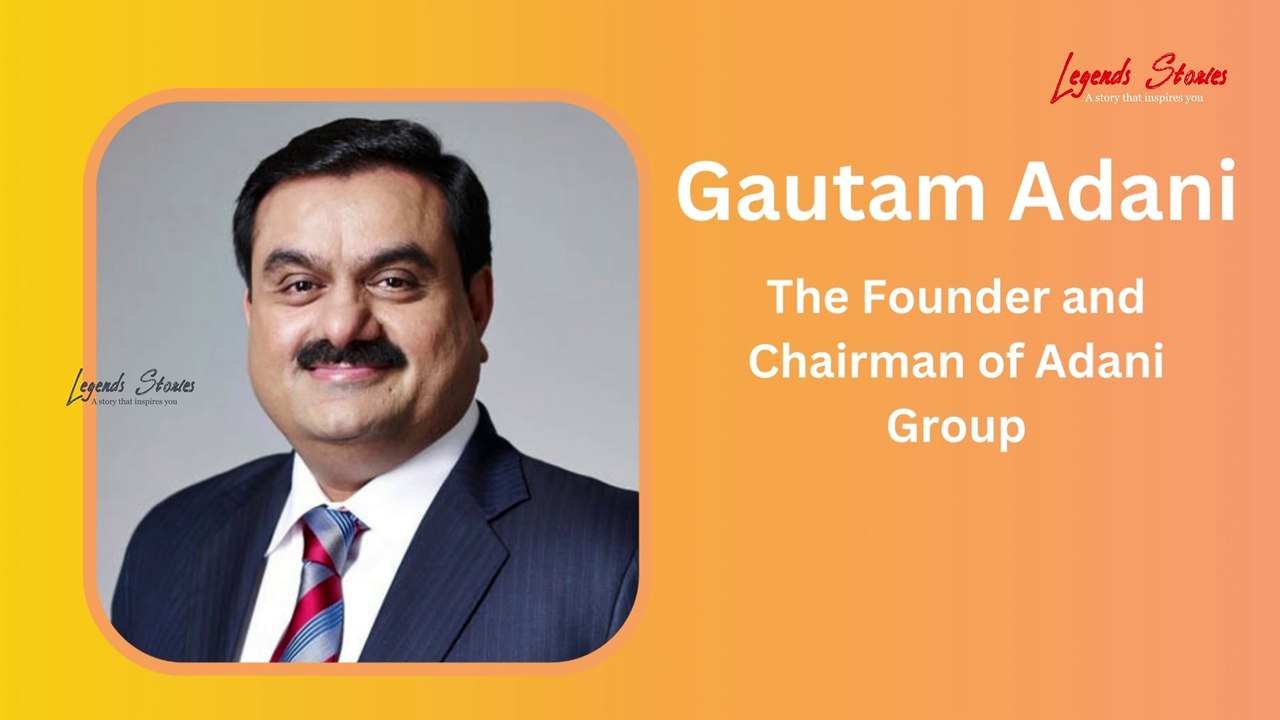 Legends Stories
A story that inspires you

Legends Stories
A story that inspires you

Gautam Adani

The Founder and Chairman of Adani Group